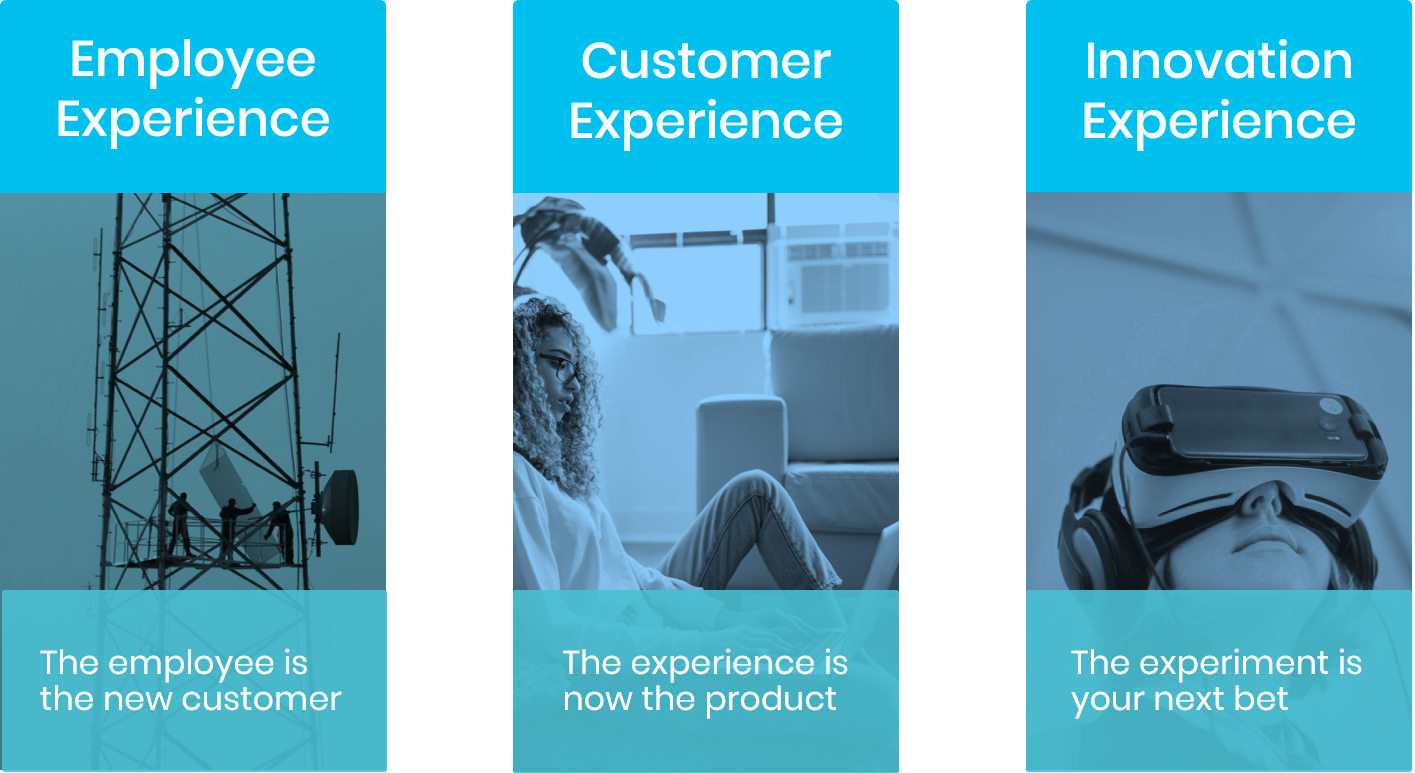 Employee Experience

The employee is the new customer

Customer Experience

The experience is now the product

Innovation Experience

The experiment is your next bet